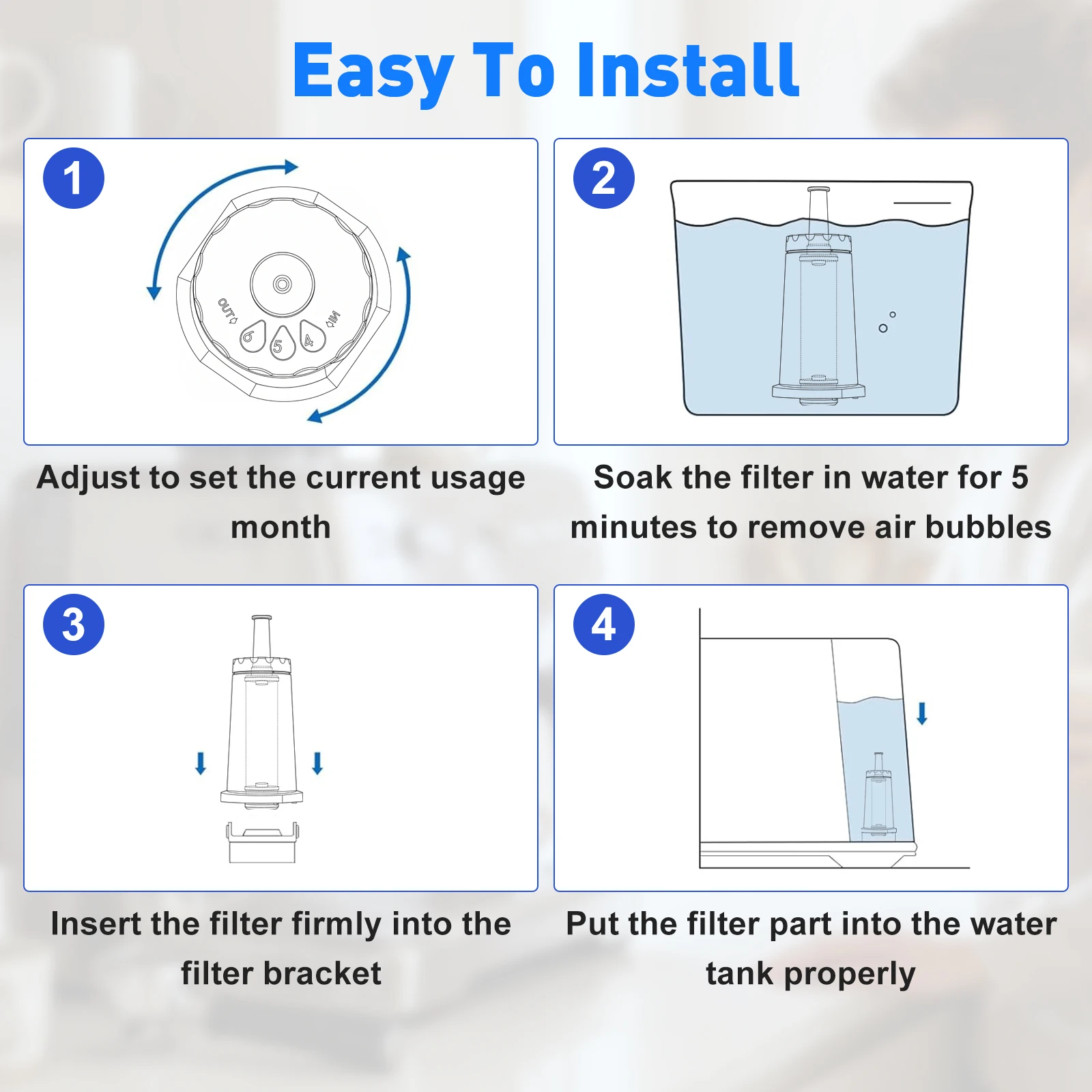 Easy To Install

1

OUT
6
5
4
IN

Adjust to set the current usage month

2

Soak the filter in water for 5 minutes to remove air bubbles

3

Insert the filter firmly into the filter bracket

4

Put the filter part into the water tank properly